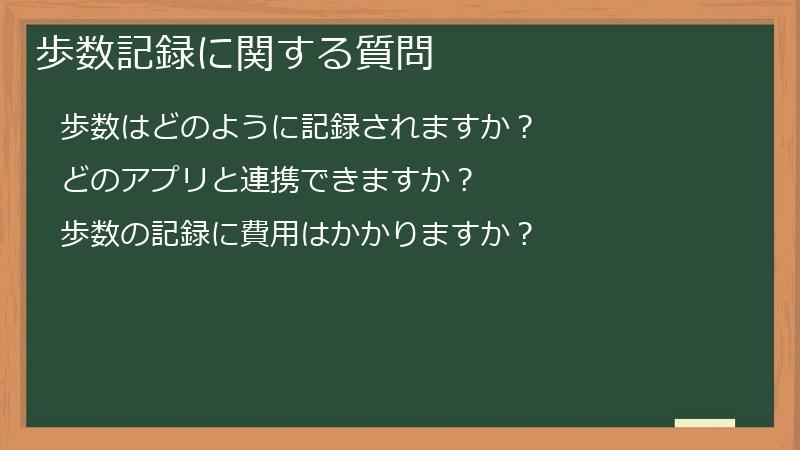 歩数記録に関する質問

歩数はどのように記録されますか？

どのアプリと連携できますか？

歩数の記録に費用はかかりますか？